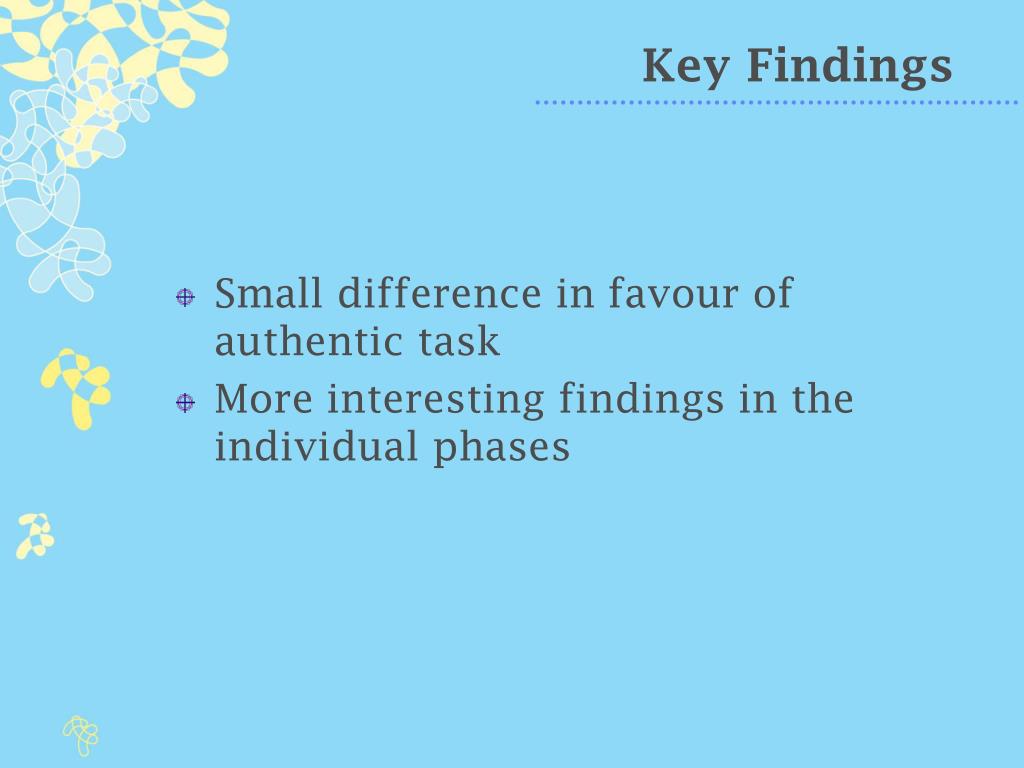 Key Findings

Small difference in favour of authentic task

More interesting findings in the individual phases